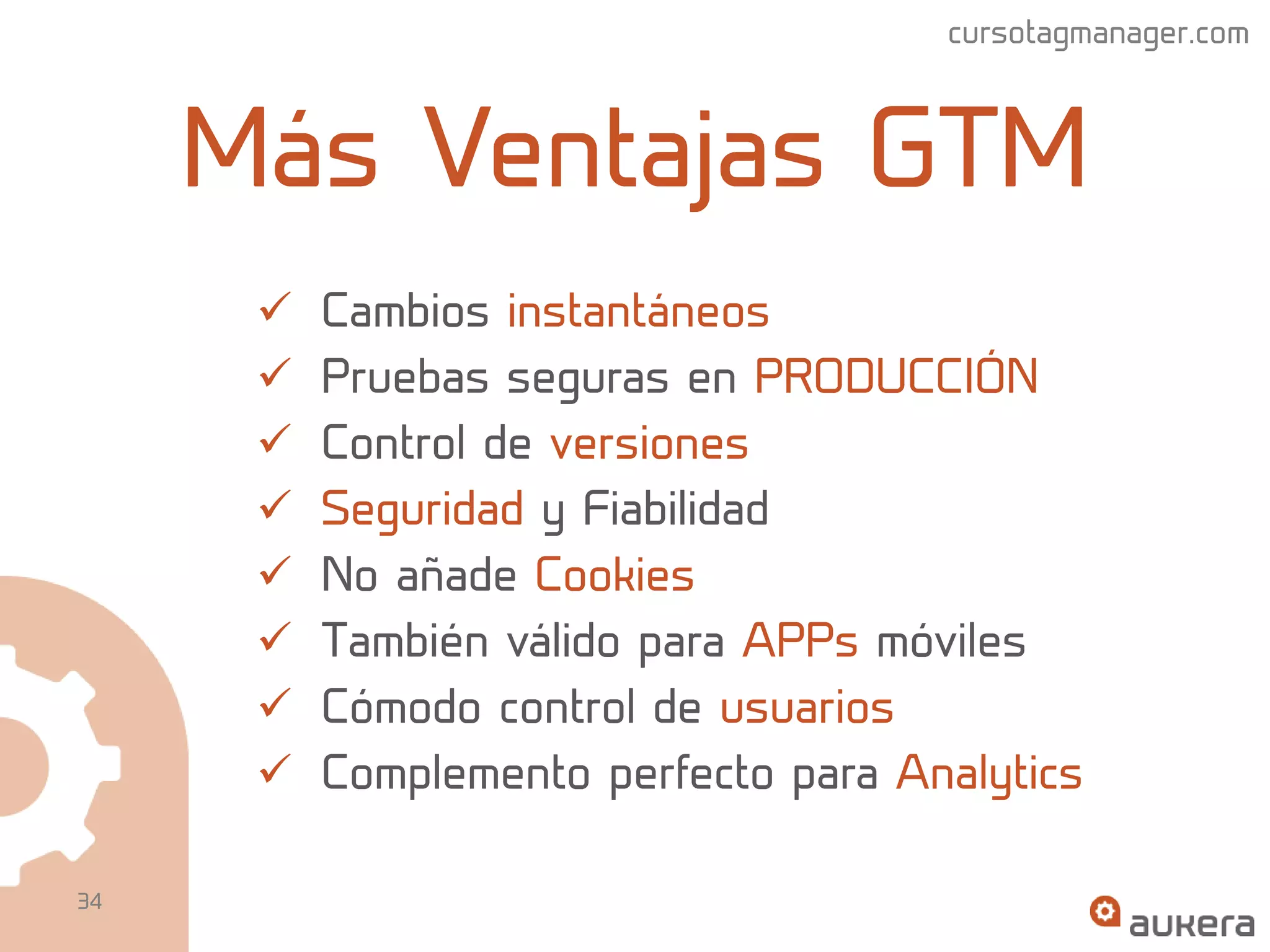 cursotagmanager.com

Más Ventajas GTM

✓ Cambios instantáneos
✓ Pruebas seguras en PRODUCCIÓN
✓ Control de versiones
✓ Seguridad y Fiabilidad
✓ No añade Cookies
✓ También válido para APPs móviles
✓ Cómodo control de usuarios
✓ Complemento perfecto para Analytics

34

aukera